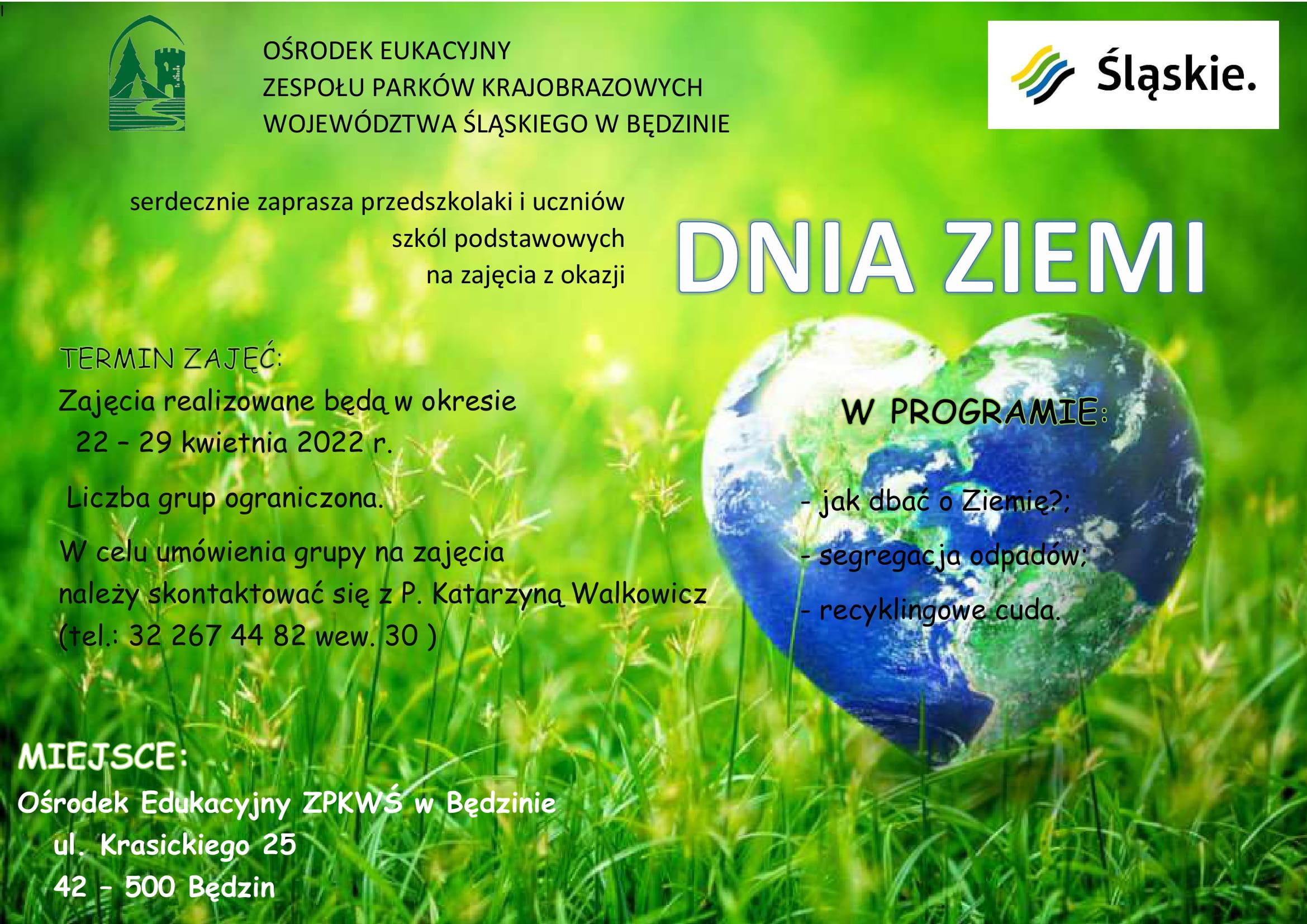 OŚRODEK EUKACYJNY
ZESPOŁU PARKÓW KRAJOBRAZOWYCH
WOJEWÓDZTWA ŚLĄSKIEGO W BĘDZINIE

Śląskie.

serdecznie zaprasza przedszkolaki i uczniów szkól podstawowych na zajęcia z okazji

DNIA ZIEMI

TERMIN ZAJĘĆ:
Zajęcia realizowane będą w okresie 22 – 29 kwietnia 2022 r.

Liczba grup ograniczona.

W celu umówienia grupy na zajęcia należy skontaktować się z P. Katarzyną Walkowicz (tel.: 32 267 44 82 wew. 30 )

W PROGRAMIE:

- jak dbać o Ziemię?;
- segregacja odpadów;
- recyklingowe cuda.

MIEJSCE:
Ośrodek Edukacyjny ZPKWŚ w Będzinie
ul. Krasickiego 25
42 – 500 Będzin